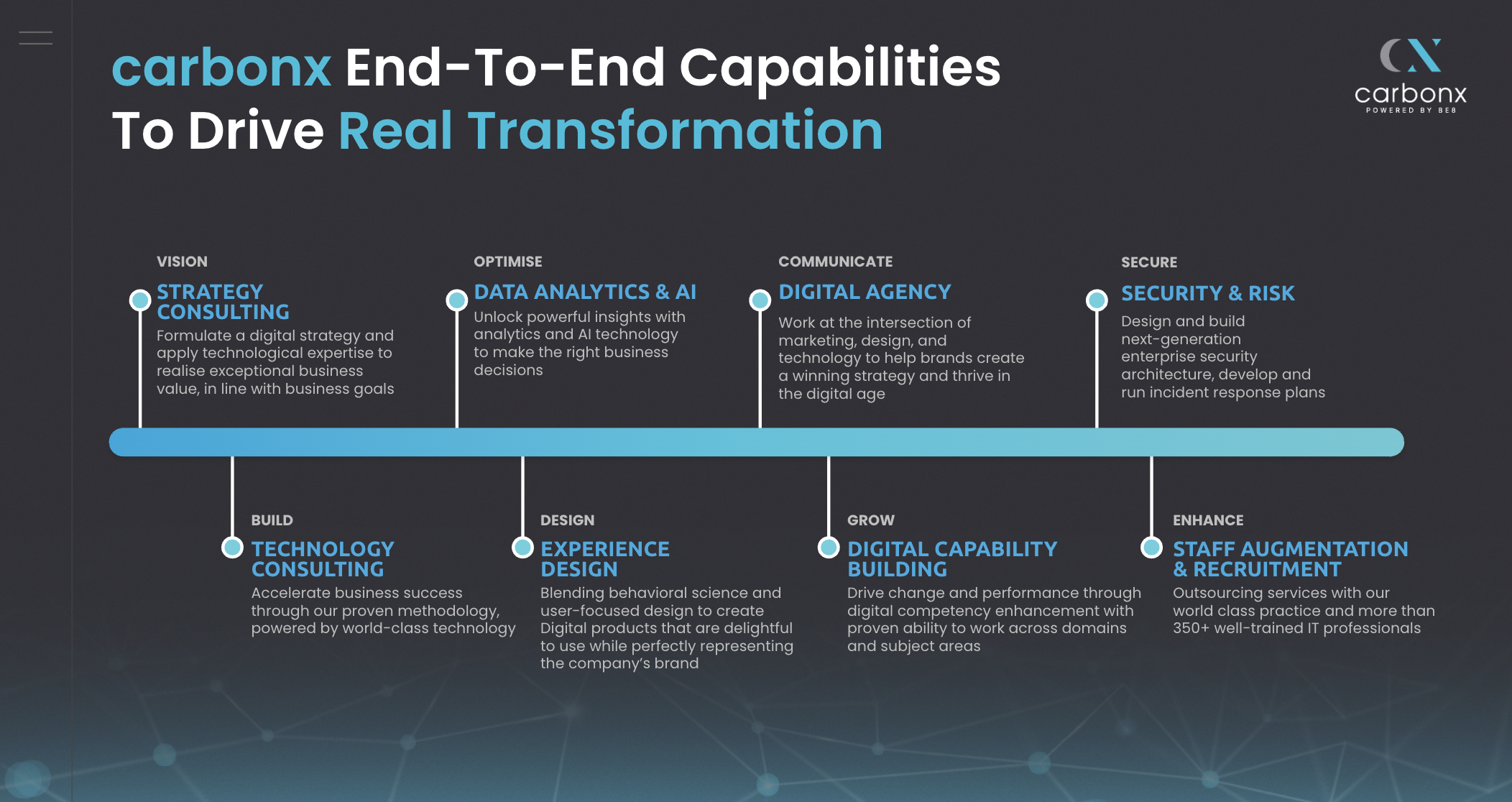 carbonx End-To-End Capabilities To Drive Real Transformation

carbonx
POWERED BY BE8

VISION
STRATEGY CONSULTING
Formulate a digital strategy and apply technological expertise to realise exceptional business value, in line with business goals

OPTIMISE
DATA ANALYTICS & AI
Unlock powerful insights with analytics and AI technology to make the right business decisions

COMMUNICATE
DIGITAL AGENCY
Work at the intersection of marketing, design, and technology to help brands create a winning strategy and thrive in the digital age

SECURE
SECURITY & RISK
Design and build next-generation enterprise security architecture, develop and run incident response plans

BUILD
TECHNOLOGY CONSULTING
Accelerate business success through our proven methodology, powered by world-class technology

DESIGN
EXPERIENCE DESIGN
Blending behavioral science and user-focused design to create Digital products that are delightful to use while perfectly representing the company's brand

GROW
DIGITAL CAPABILITY BUILDING
Drive change and performance through digital competency enhancement with proven ability to work across domains and subject areas

ENHANCE
STAFF AUGMENTATION & RECRUITMENT
Outsourcing services with our world class practice and more than 350+ well-trained IT professionals